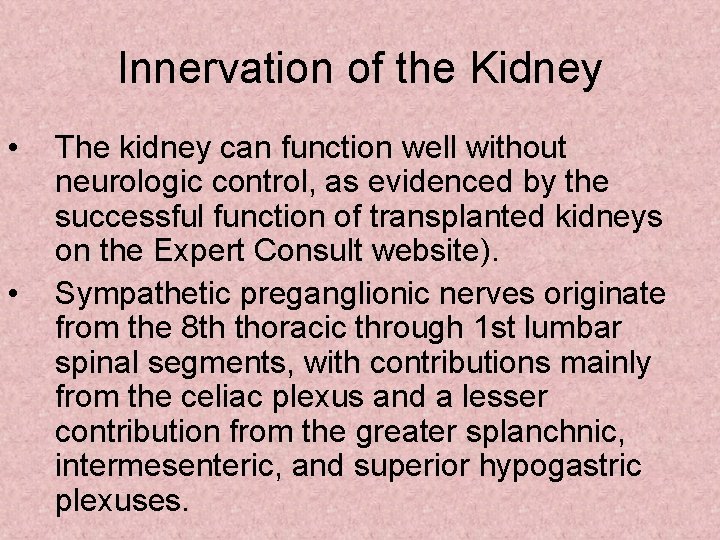 Innervation of the Kidney

• The kidney can function well without neurologic control, as evidenced by the successful function of transplanted kidneys on the Expert Consult website).

• Sympathetic preganglionic nerves originate from the 8th thoracic through 1st lumbar spinal segments, with contributions mainly from the celiac plexus and a lesser contribution from the greater splanchnic, intermesenteric, and superior hypogastric plexuses.